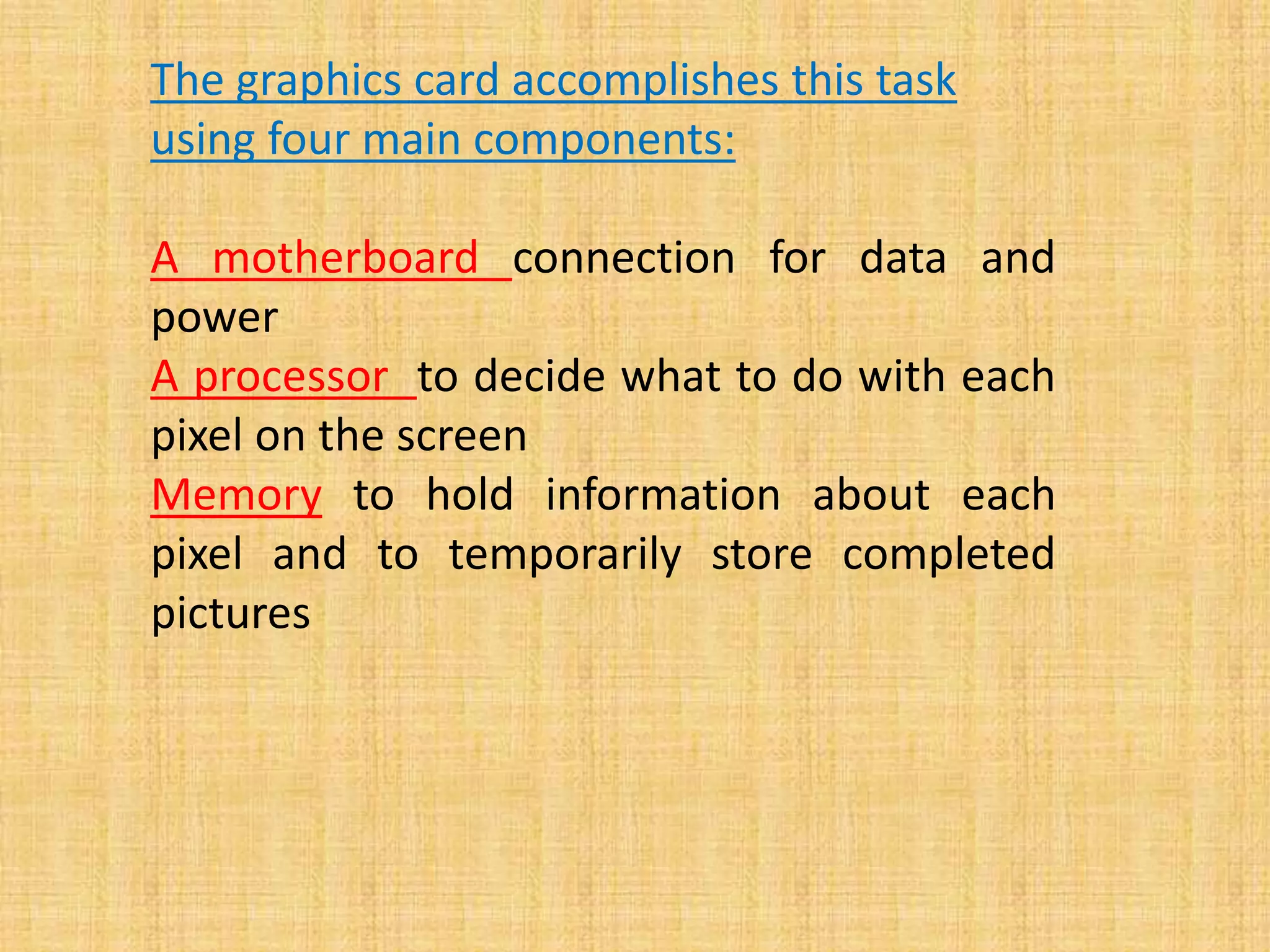 The graphics card accomplishes this task using four main components:

A motherboard connection for data and power
A processor to decide what to do with each pixel on the screen
Memory to hold information about each pixel and to temporarily store completed pictures